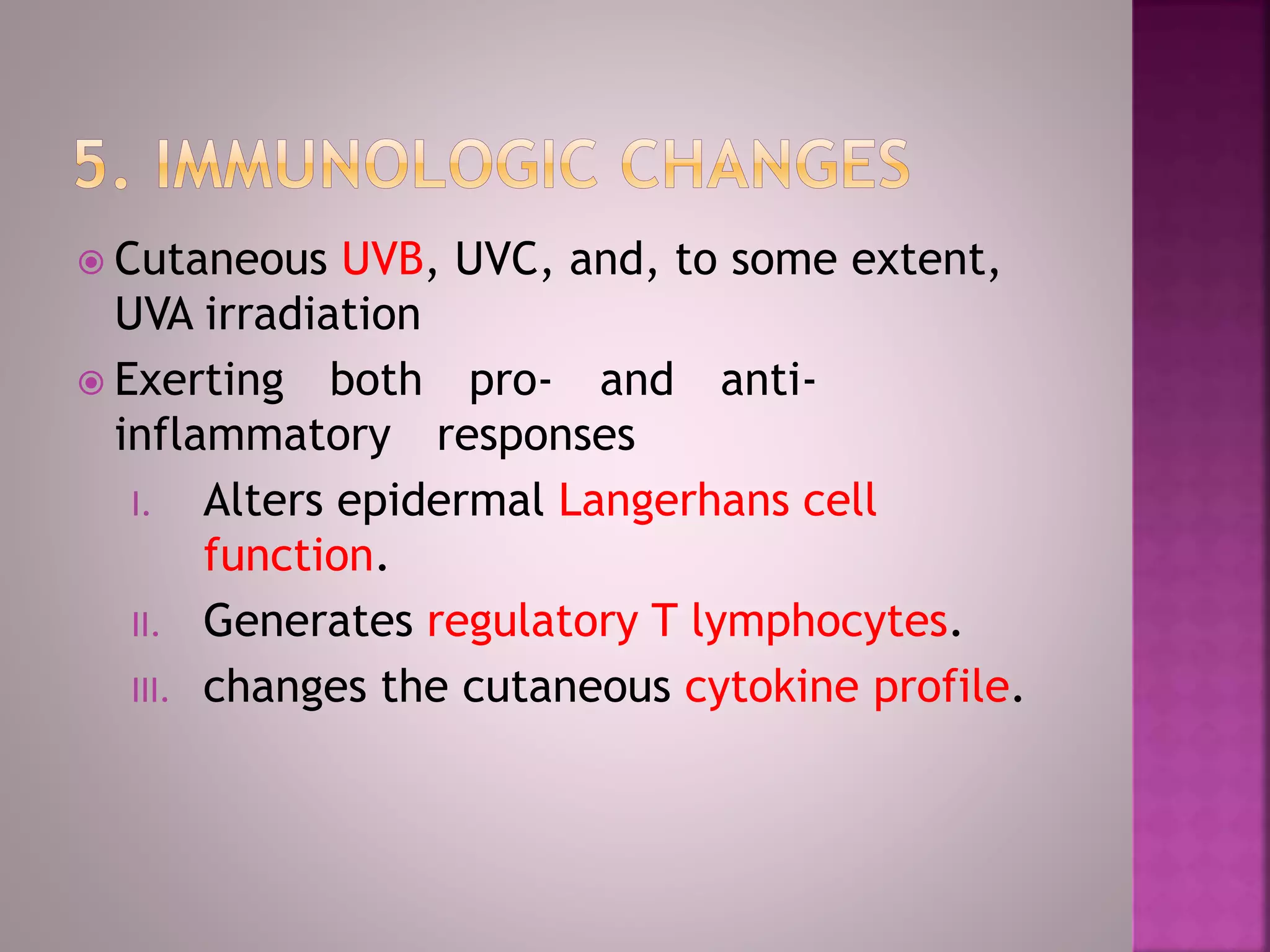 5. IMMUNOLOGIC CHANGES

Cutaneous UVB, UVC, and, to some extent, UVA irradiation

Exerting both pro- and anti-inflammatory responses

I. Alters epidermal Langerhans cell function.

II. Generates regulatory T lymphocytes.

III. changes the cutaneous cytokine profile.